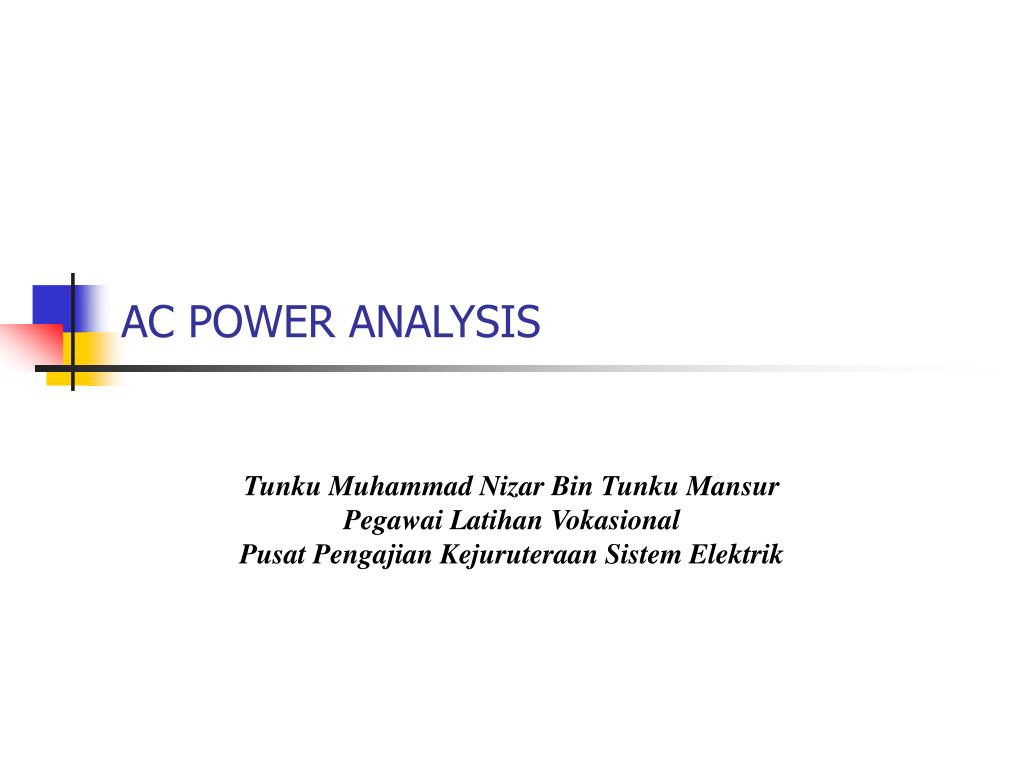 AC POWER ANALYSIS

Tunku Muhammad Nizar Bin Tunku Mansur
Pegawai Latihan Vokasional
Pusat Pengajian Kejuruteraan Sistem Elektrik